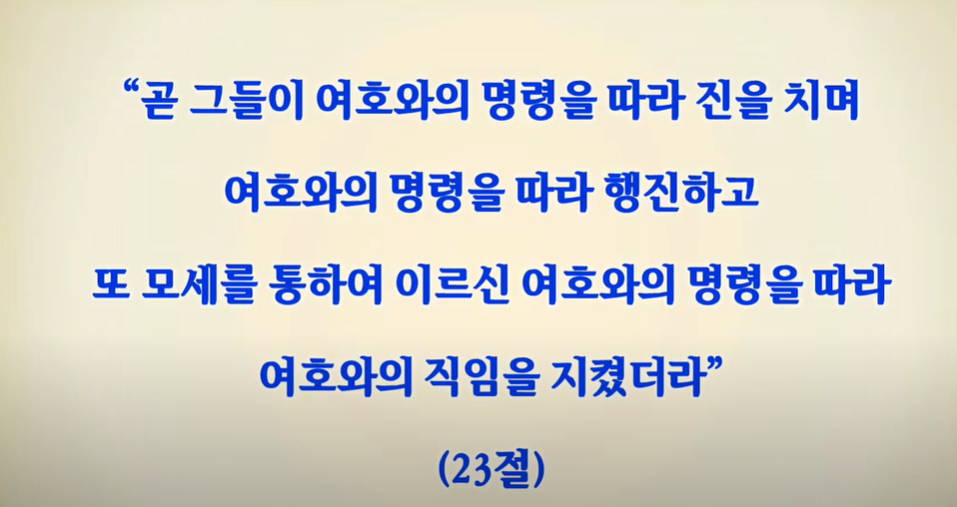 “곧 그들이 여호와의 명령을 따라 진을 치며
여호와의 명령을 따라 행진하고
또 모세를 통하여 이르신 여호와의 명령을 따라
여호와의 직임을 지켰더라”

(23절)